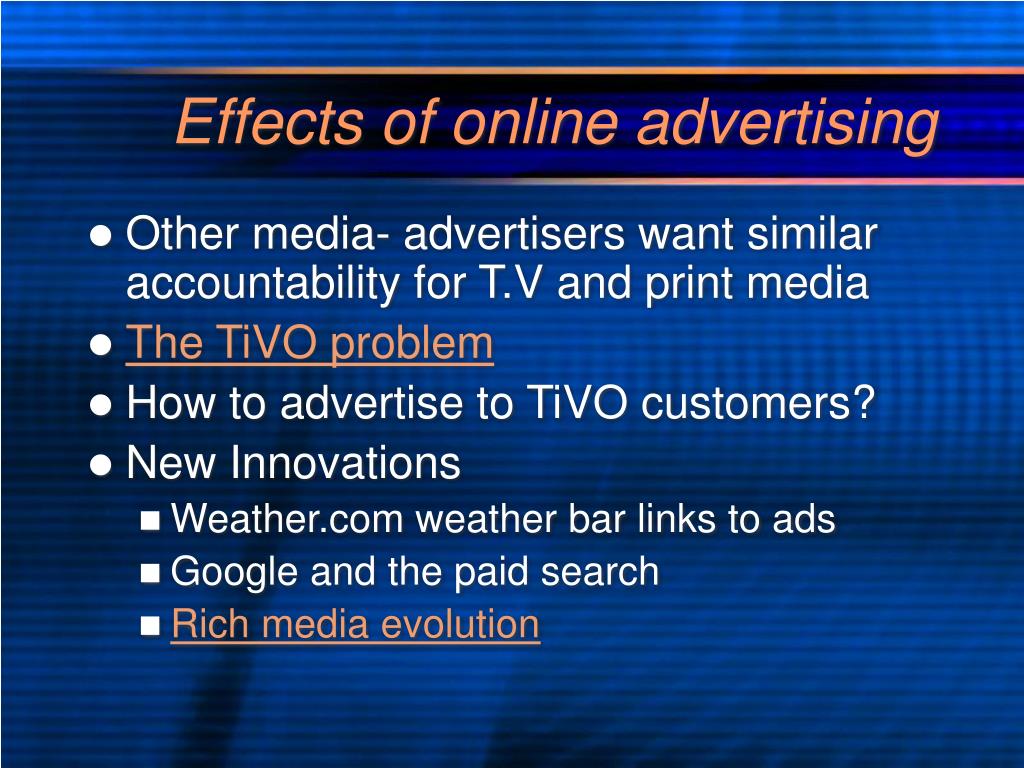 Effects of online advertising

- Other media- advertisers want similar accountability for T.V and print media
- The TiVO problem
- How to advertise to TiVO customers?
- New Innovations
  - Weather.com weather bar links to ads
  - Google and the paid search
  - Rich media evolution